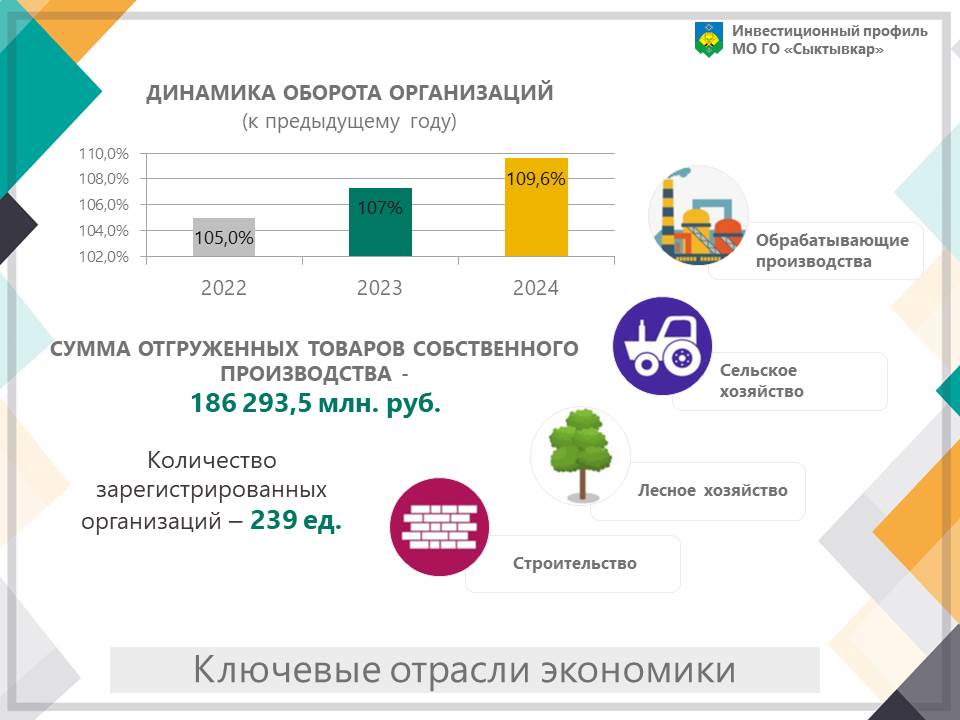 Инвестиционный профиль
МО ГО «Сыктывкар»

ДИНАМИКА ОБОРОТА ОРГАНИЗАЦИЙ
(к предыдущему году)

110,0%
108,0%
106,0%
104,0%
102,0%

105,0%
107%
109,6%

2022
2023
2024

Обрабатывающие производства

Сельское хозяйство

Лесное хозяйство

Строительство

СУММА ОТГРУЖЕННЫХ ТОВАРОВ СОБСТВЕННОГО ПРОИЗВОДСТВА - 186 293,5 млн. руб.

Количество зарегистрированных организаций – 239 ед.

Ключевые отрасли экономики